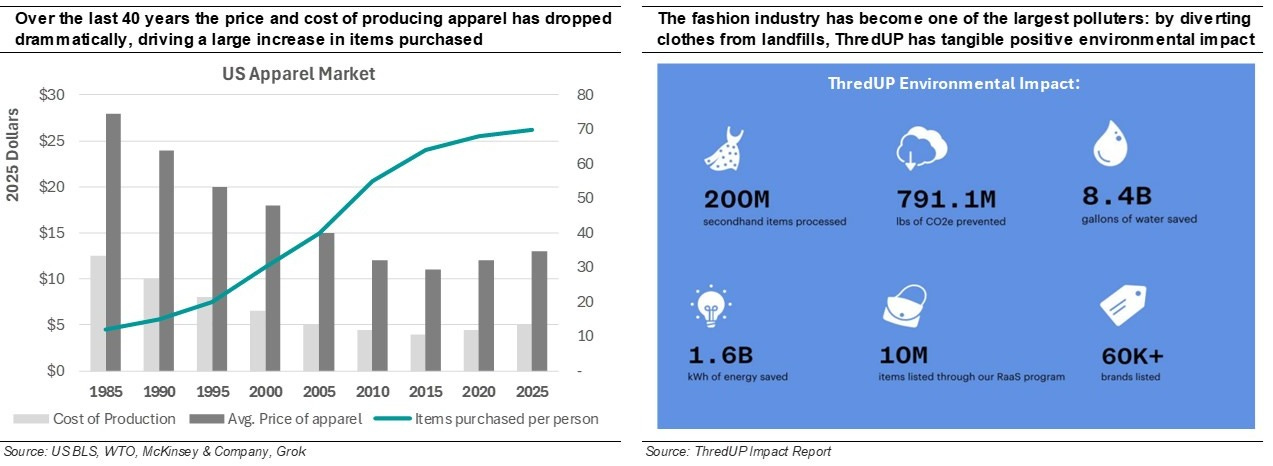 Over the last 40 years the price and cost of producing apparel has dropped drammatically, driving a large increase in items purchased

US Apparel Market

2025 Dollars

$30
$25
$20
$15
$10
$5
$0

80
70
60
50
40
30
20
10
-

1985 1990 1995 2000 2005 2010 2015 2020 2025

Cost of Production
Avg. Price of apparel
Items purchased per person

Source: US BLS, WTO, McKinsey & Company, Grok

The fashion industry has become one of the largest polluters: by diverting clothes from landfills, ThredUP has tangible positive environmental impact

ThredUP Environmental Impact:

200M
secondhand items processed

791.1M
lbs of CO2e prevented

8.4B
gallons of water saved

1.6B
kWh of energy saved

10M
items listed through our RaaS program

60K+
brands listed

Source: ThredUP Impact Report